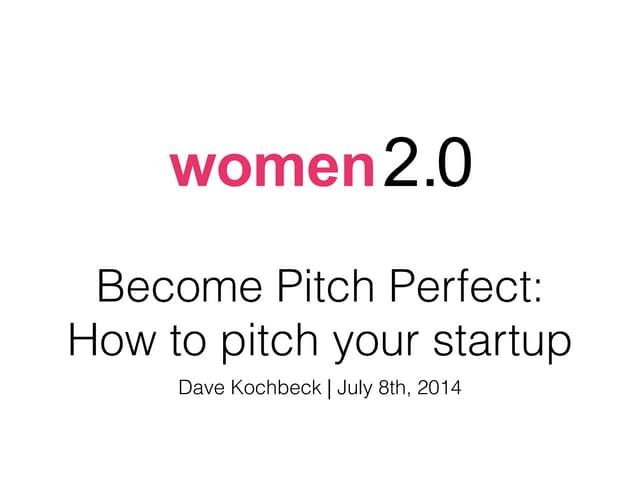 women 2.0

Become Pitch Perfect: How to pitch your startup

Dave Kochbeck | July 8th, 2014